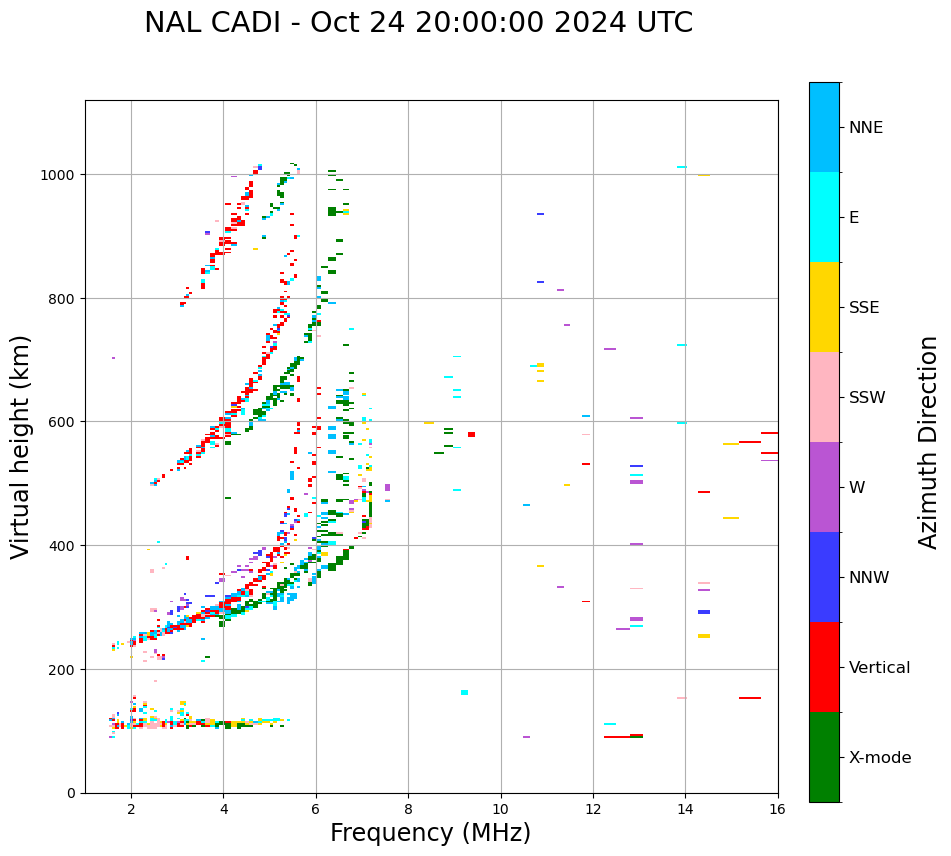 NAL CADI - Oct 24 20:00:00 2024 UTC

Virtual height (km)

1000
800
600
400
200
0

2
4
6
8
10
12
14
16

Frequency (MHz)

NNE
E
SSE
SSW
W
NNW
Vertical
X-mode

Azimuth Direction